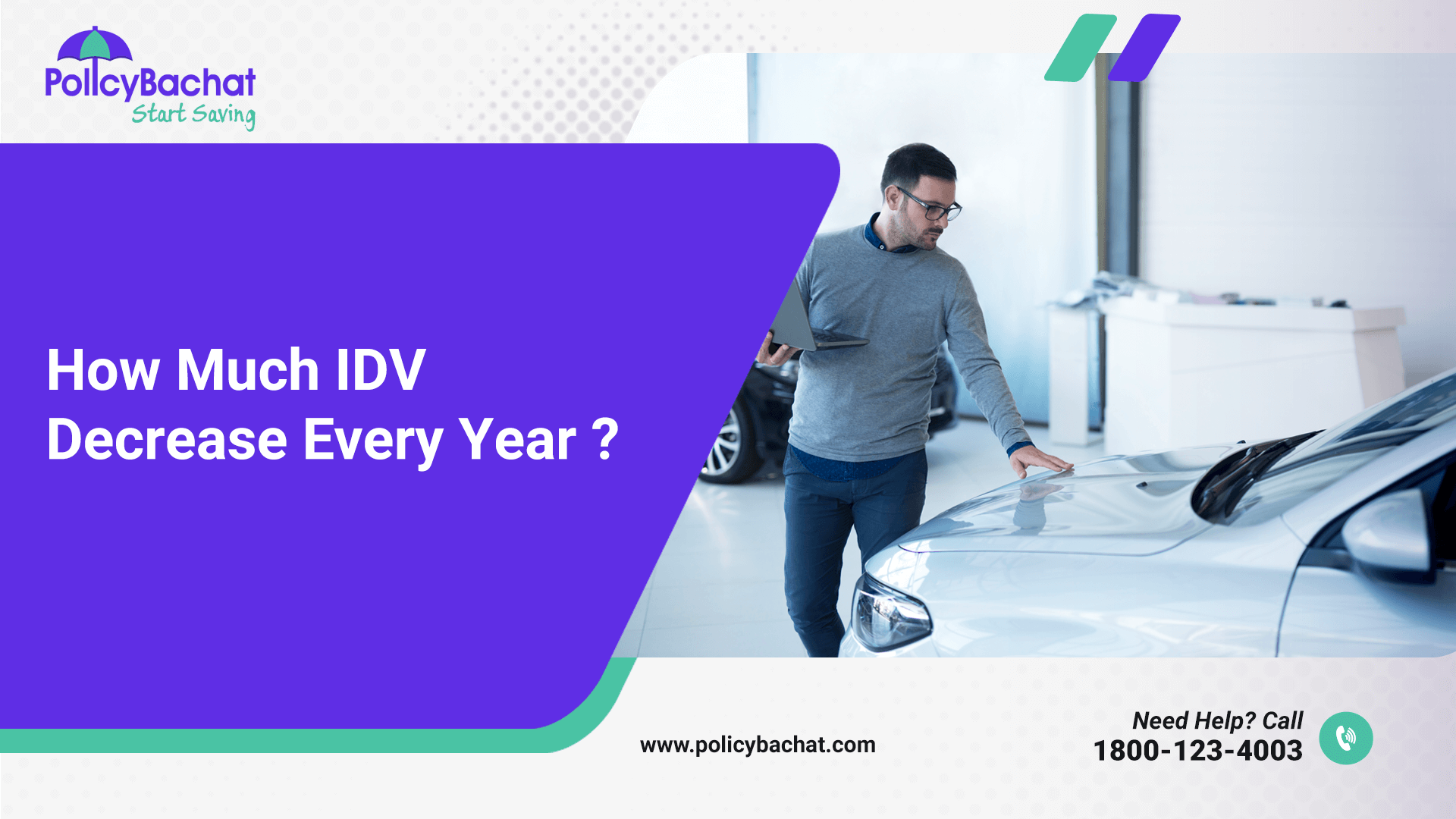 PolicyBachat
Start Saving

How Much IDV Decrease Every Year ?

www.policybachat.com

Need Help? Call
1800-123-4003